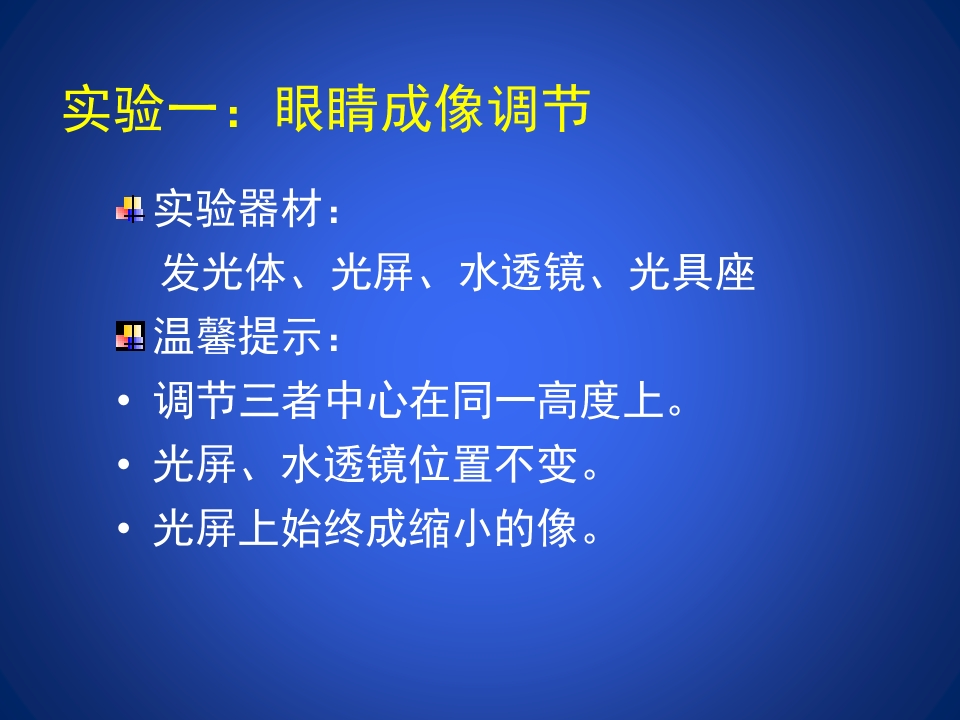 实验一：眼睛成像调节

实验器材：

发光体、光屏、水透镜、光具座

温馨提示：

• 调节三者中心在同一高度上。

• 光屏、水透镜位置不变。

• 光屏上始终成缩小的像。